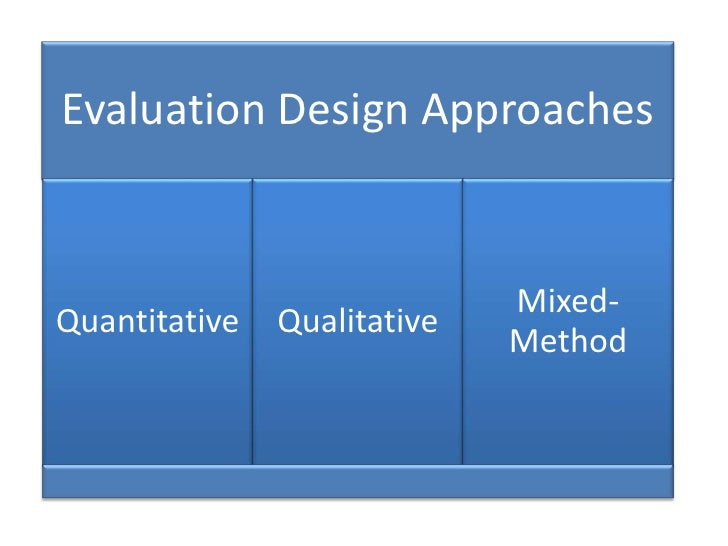 Evaluation Design Approaches

Quantitative

Qualitative

Mixed-Method